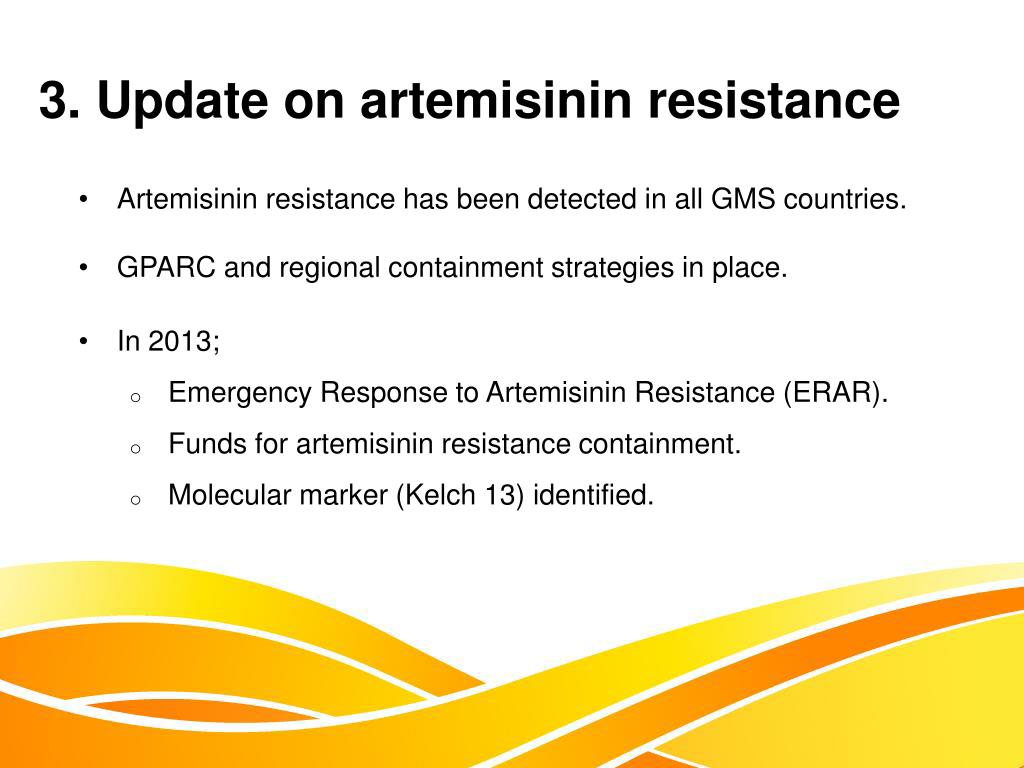 3. Update on artemisinin resistance

• Artemisinin resistance has been detected in all GMS countries.

• GPARC and regional containment strategies in place.

• In 2013;

o Emergency Response to Artemisinin Resistance (ERAR).

o Funds for artemisinin resistance containment.

o Molecular marker (Kelch 13) identified.